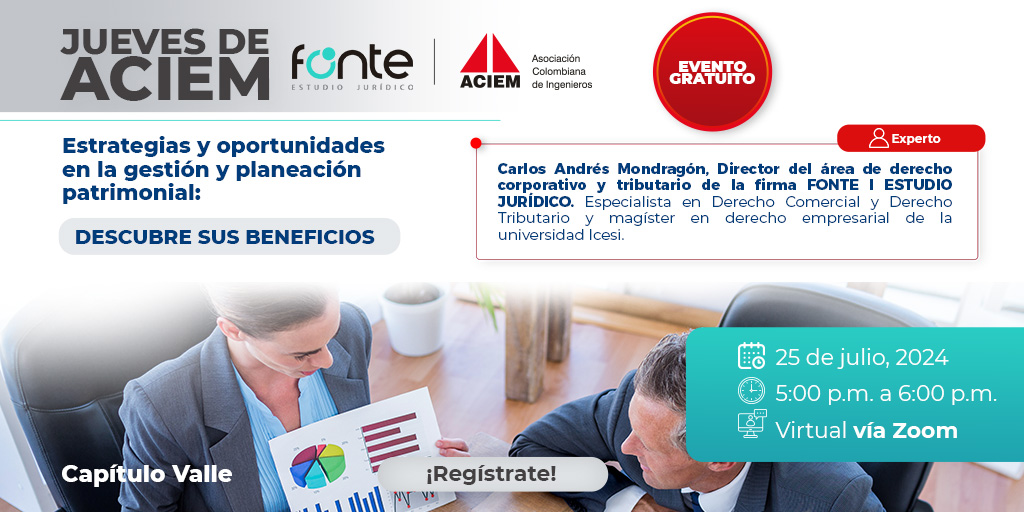 JUEVES DE ACIEM

fonte
ESTUDIO JURÍDICO

ACIEM
Asociación Colombiana de Ingenieros

EVENTO GRATUITO

Estrategias y oportunidades en la gestión y planeación patrimonial:

DESCUBRE SUS BENEFICIOS

Experto

Carlos Andrés Mondragón, Director del área de derecho corporativo y tributario de la firma FONTE I ESTUDIO JURÍDICO. Especialista en Derecho Comercial y Derecho Tributario y magíster en derecho empresarial de la universidad Icesi.

25 de julio, 2024
5:00 p.m. a 6:00 p.m.
Virtual vía Zoom

Capítulo Valle

¡Regístrate!